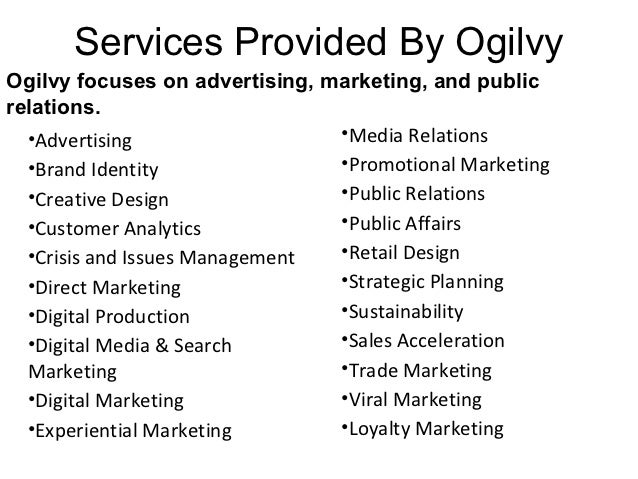 Services Provided By Ogilvy

Ogilvy focuses on advertising, marketing, and public relations.

•Advertising
•Brand Identity
•Creative Design
•Customer Analytics
•Crisis and Issues Management
•Direct Marketing
•Digital Production
•Digital Media & Search Marketing
•Digital Marketing
•Experiential Marketing

•Media Relations
•Promotional Marketing
•Public Relations
•Public Affairs
•Retail Design
•Strategic Planning
•Sustainability
•Sales Acceleration
•Trade Marketing
•Viral Marketing
•Loyalty Marketing